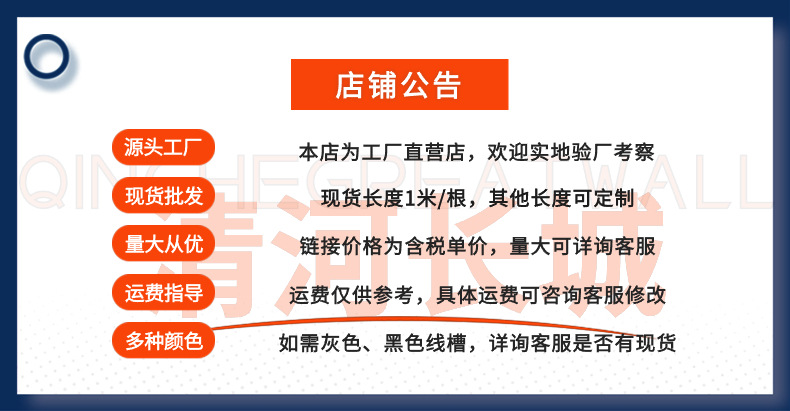 店铺公告

源头工厂　本店为工厂直营店，欢迎实地验厂考察

现货批发　现货长度1米/根，其他长度可定制

量大从优　链接价格为含税单价，量大可详询客服

运费指导　运费仅供参考，具体运费可咨询客服修改

多种颜色　如需灰色、黑色线槽，详询客服是否有现货

QINGHEGREATWALL

清河长城